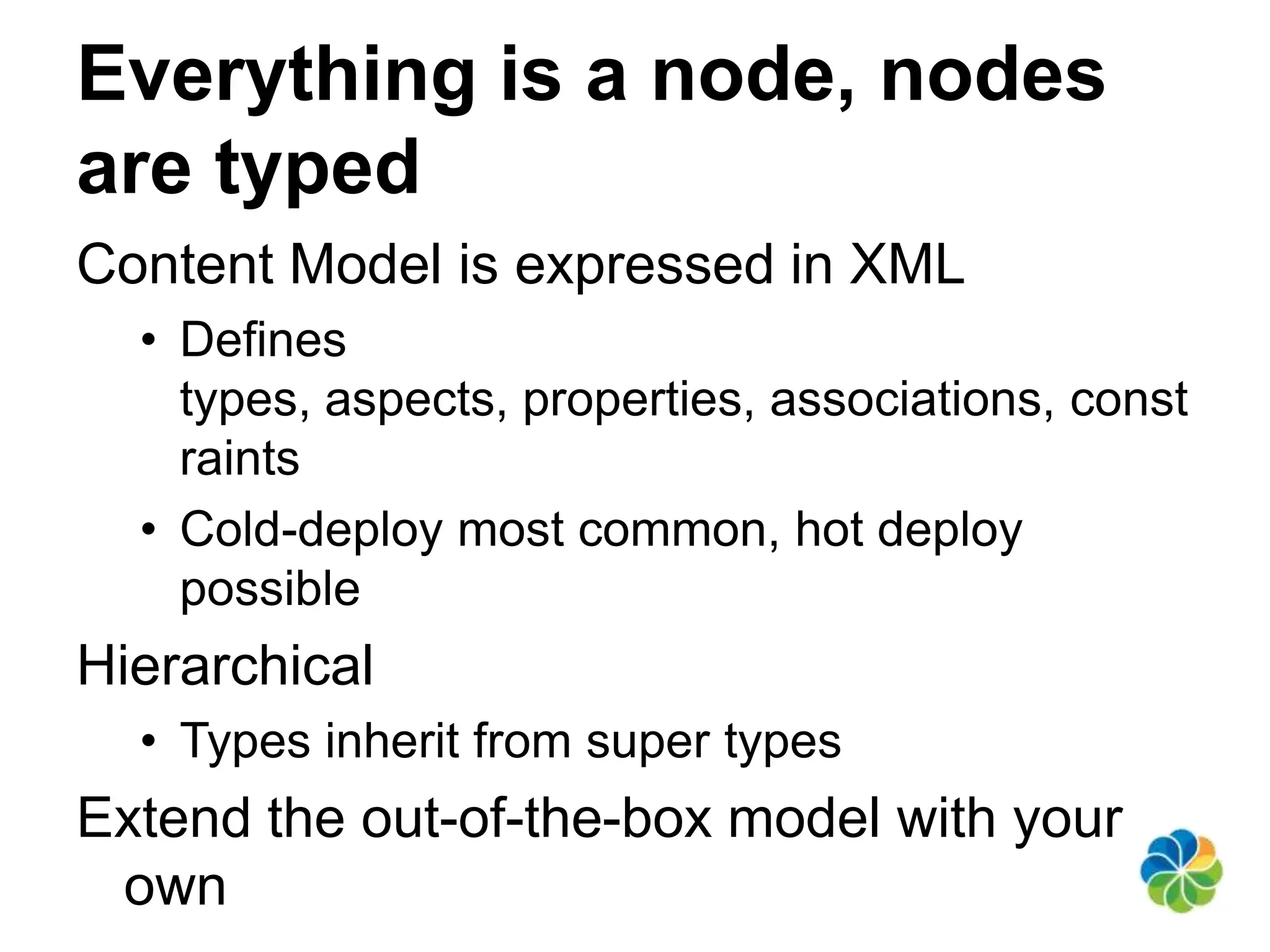 Everything is a node, nodes are typed

Content Model is expressed in XML

• Defines types, aspects, properties, associations, const raints

• Cold-deploy most common, hot deploy possible

Hierarchical

• Types inherit from super types

Extend the out-of-the-box model with your own